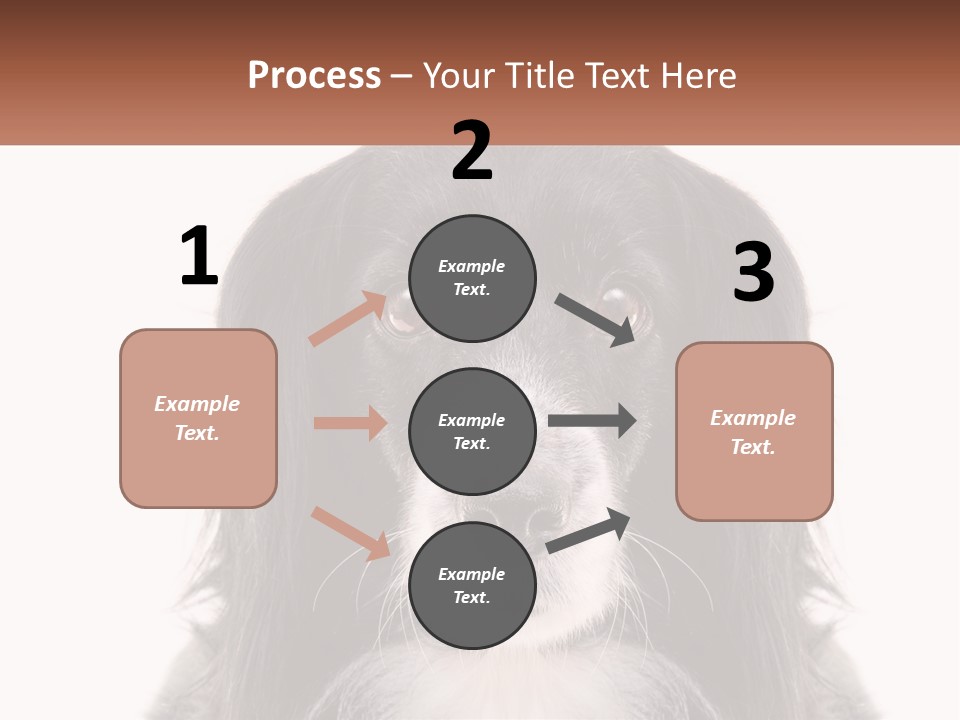 Process – Your Title Text Here

1

Example Text.

2

Example Text.

Example Text.

Example Text.

3

Example Text.